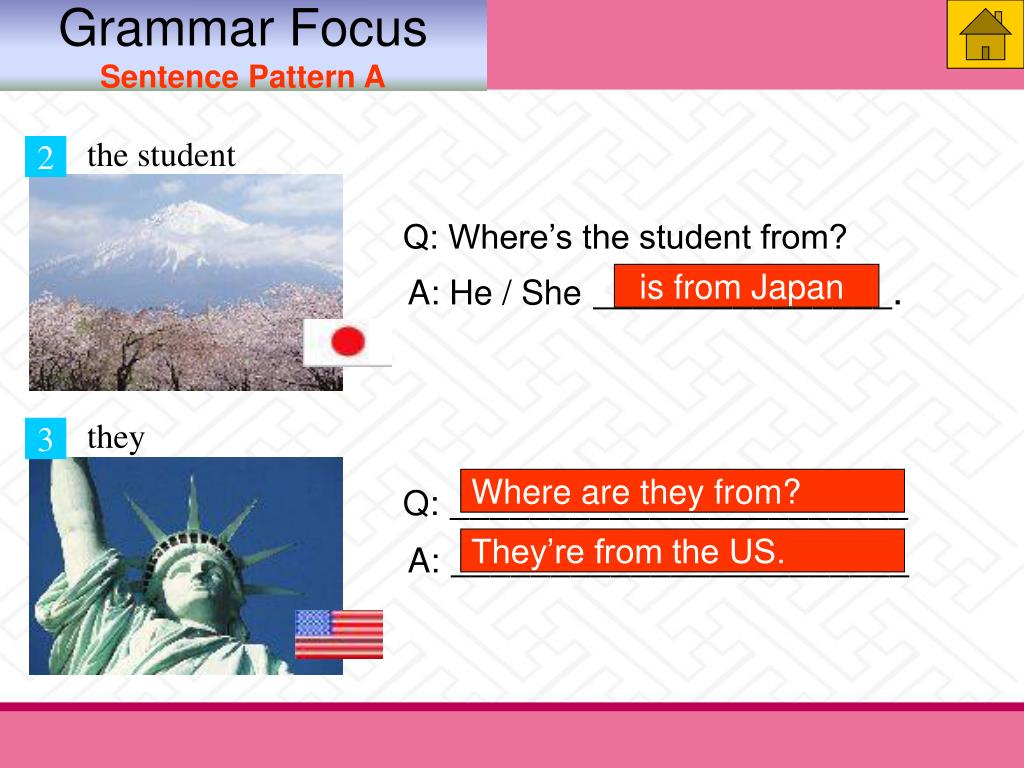 Grammar Focus
Sentence Pattern A

2 the student

Q: Where's the student from?

A: He / She is from Japan.

3 they

Q: Where are they from?

A: They're from the US.